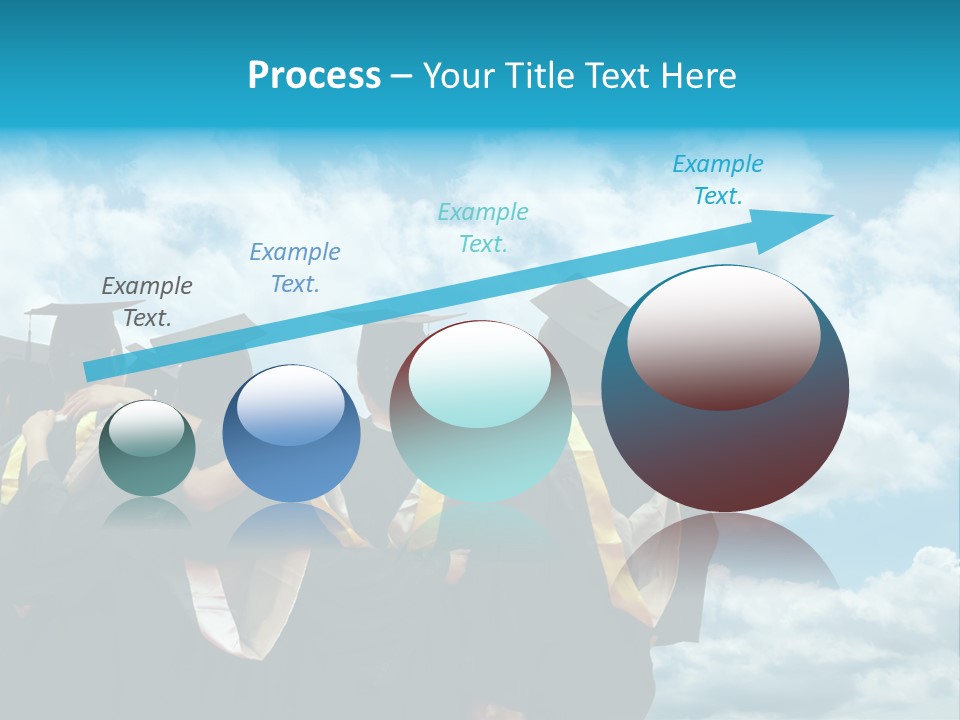 Process – Your Title Text Here

Example Text.

Example Text.

Example Text.

Example Text.